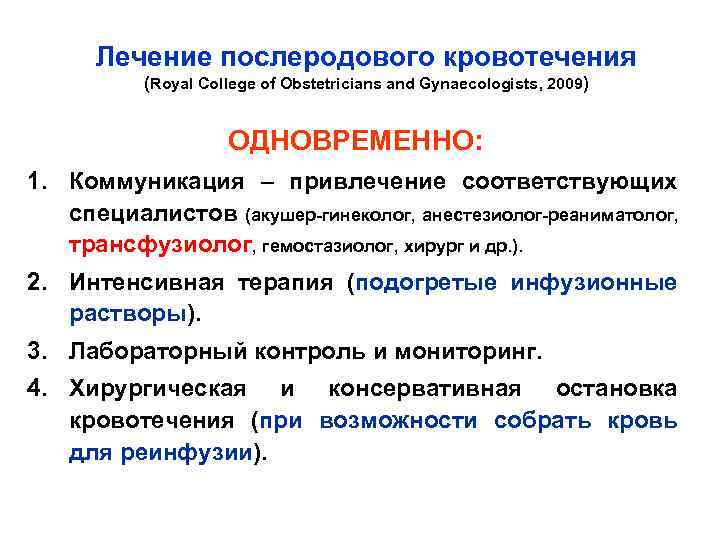 Лечение послеродового кровотечения
(Royal College of Obstetricians and Gynaecologists, 2009)

ОДНОВРЕМЕННО:

1. Коммуникация – привлечение соответствующих специалистов (акушер-гинеколог, анестезиолог-реаниматолог, трансфузиолог, гемостазиолог, хирург и др.).
2. Интенсивная терапия (подогретые инфузионные растворы).
3. Лабораторный контроль и мониторинг.
4. Хирургическая и консервативная остановка кровотечения (при возможности собрать кровь для реинфузии).